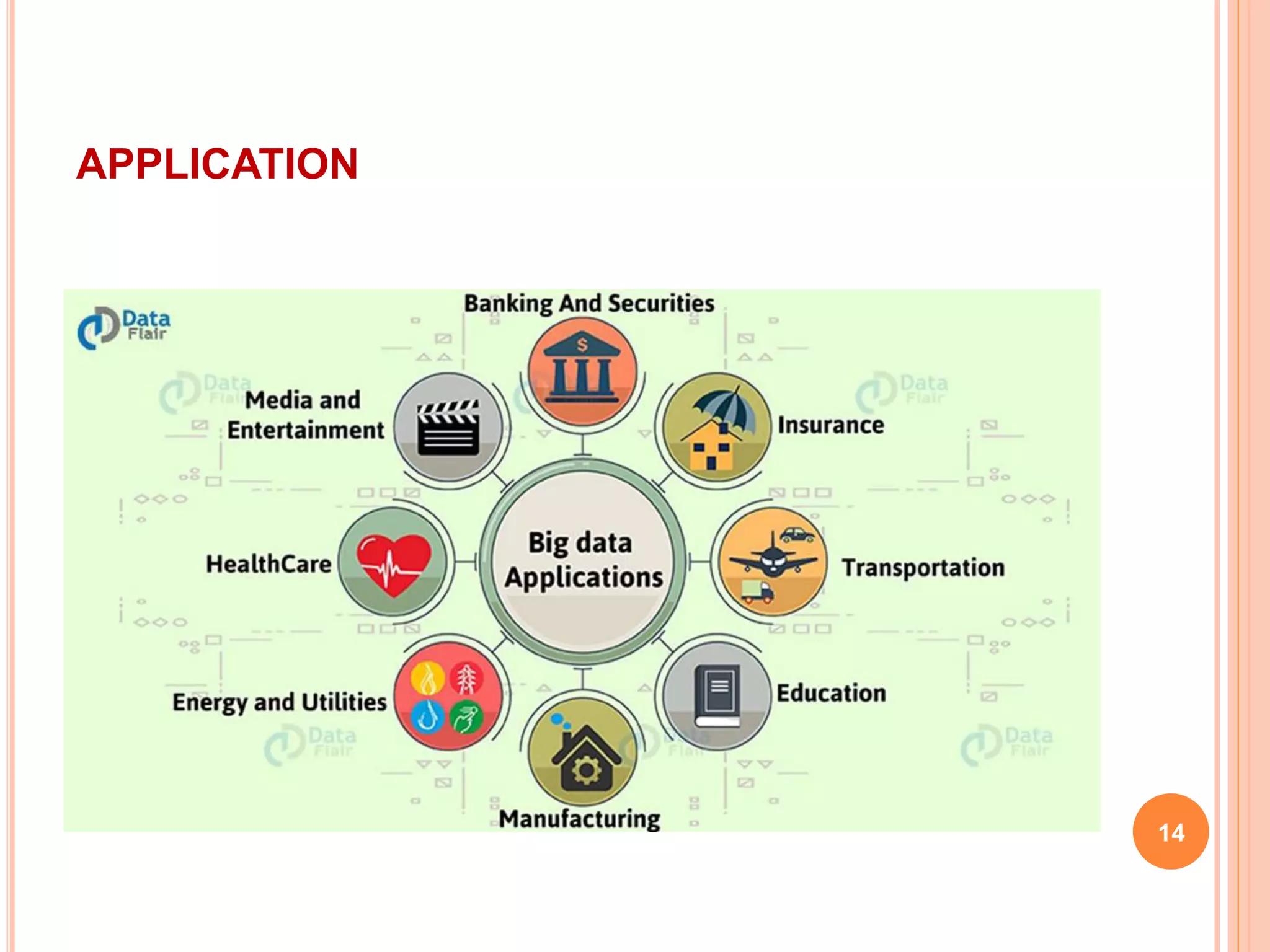 APPLICATION

Data Flair

Banking And Securities

Media and Entertainment

Insurance

HealthCare

Big data Applications

Transportation

Energy and Utilities

Education

Manufacturing

14